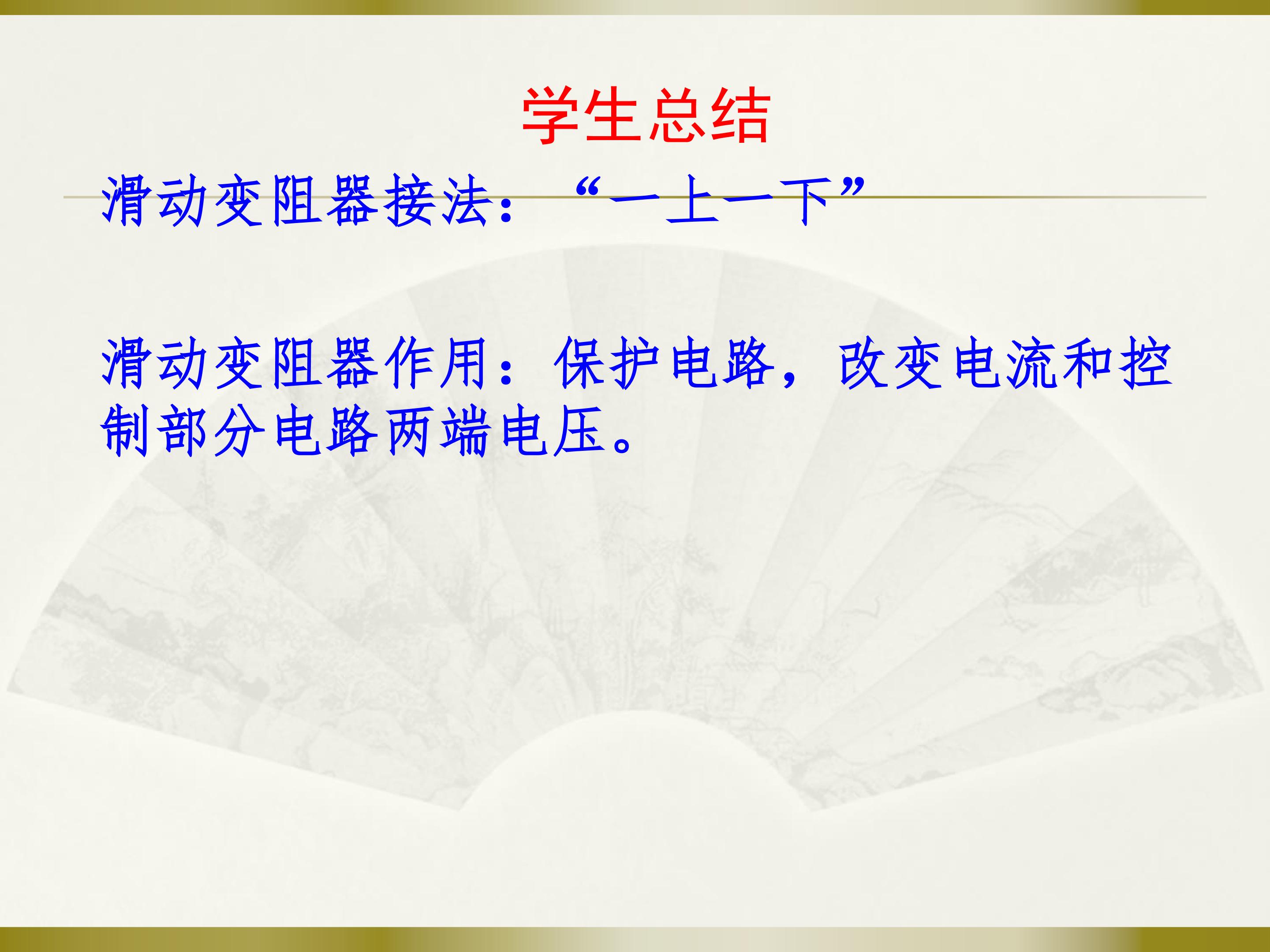 学生总结

滑动变阻器接法：“一上一下”

滑动变阻器作用：保护电路，改变电流和控制部分电路两端电压。